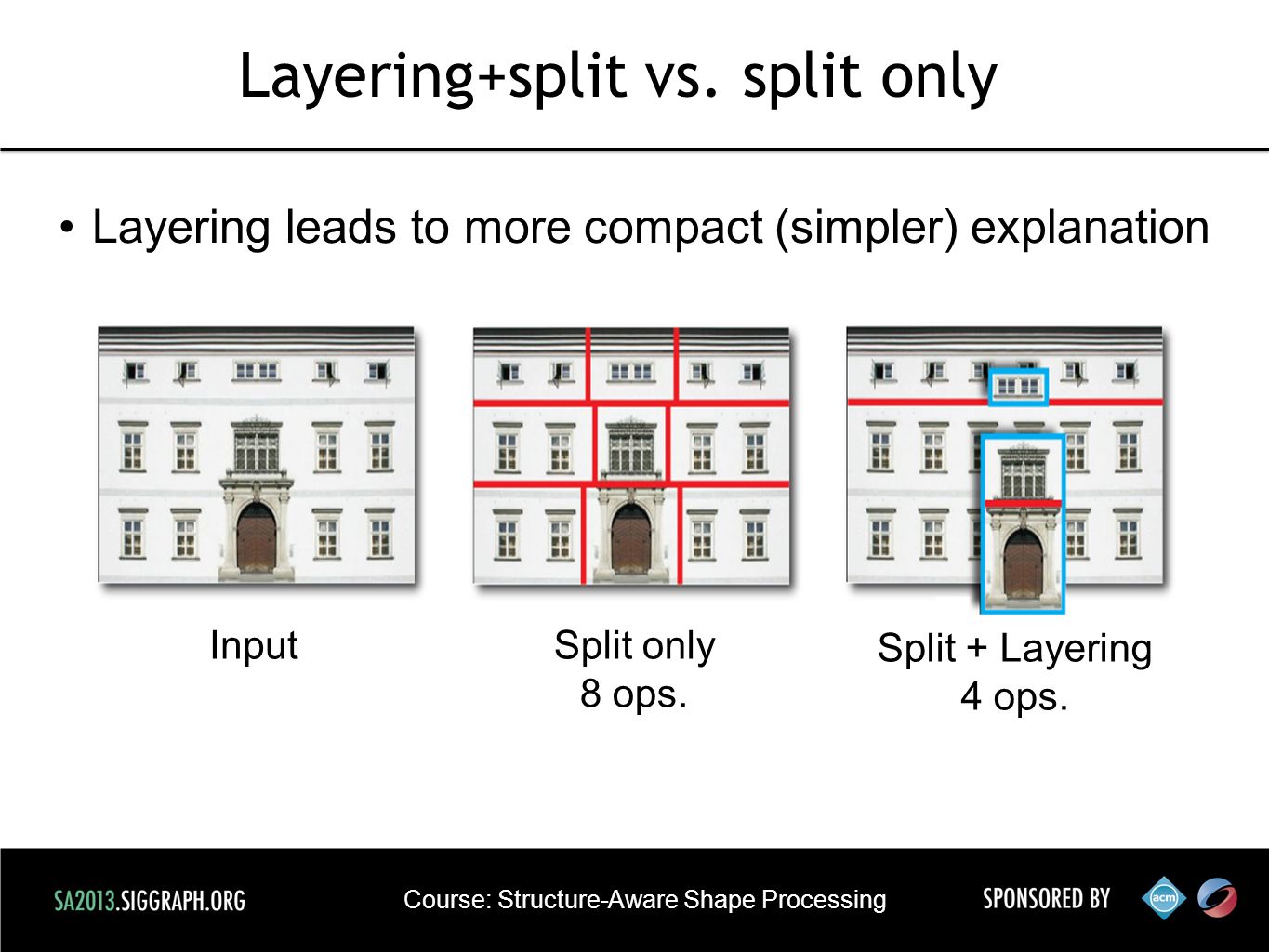 Layering+split vs. split only

• Layering leads to more compact (simpler) explanation

Input

Split only
8 ops.

Split + Layering
4 ops.

SA2013.SIGGRAPH.ORG

Course: Structure-Aware Shape Processing

SPONSORED BY

acm